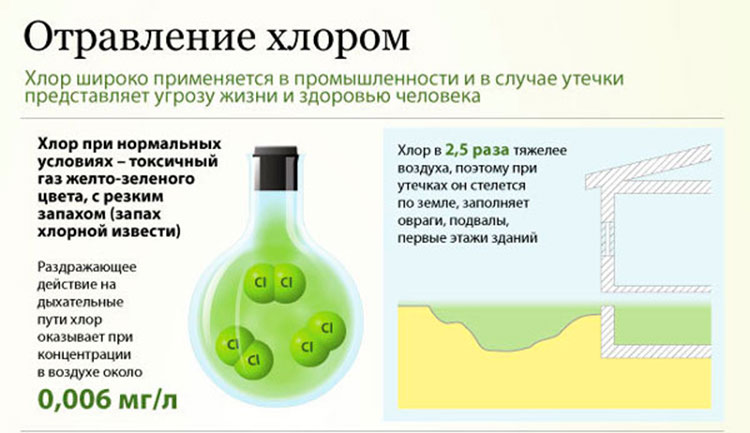 Отравление хлором

Хлор широко применяется в промышленности и в случае утечки представляет угрозу жизни и здоровью человека

Хлор при нормальных условиях – токсичный газ желто-зеленого цвета, с резким запахом (запах хлорной извести)

Раздражающее действие на дыхательные пути хлор оказывает при концентрации в воздухе около

0,006 мг/л

Cl Cl

Cl Cl

Cl Cl

Хлор в 2,5 раза тяжелее воздуха, поэтому при утечках он стелется по земле, заполняет овраги, подвалы, первые этажи зданий